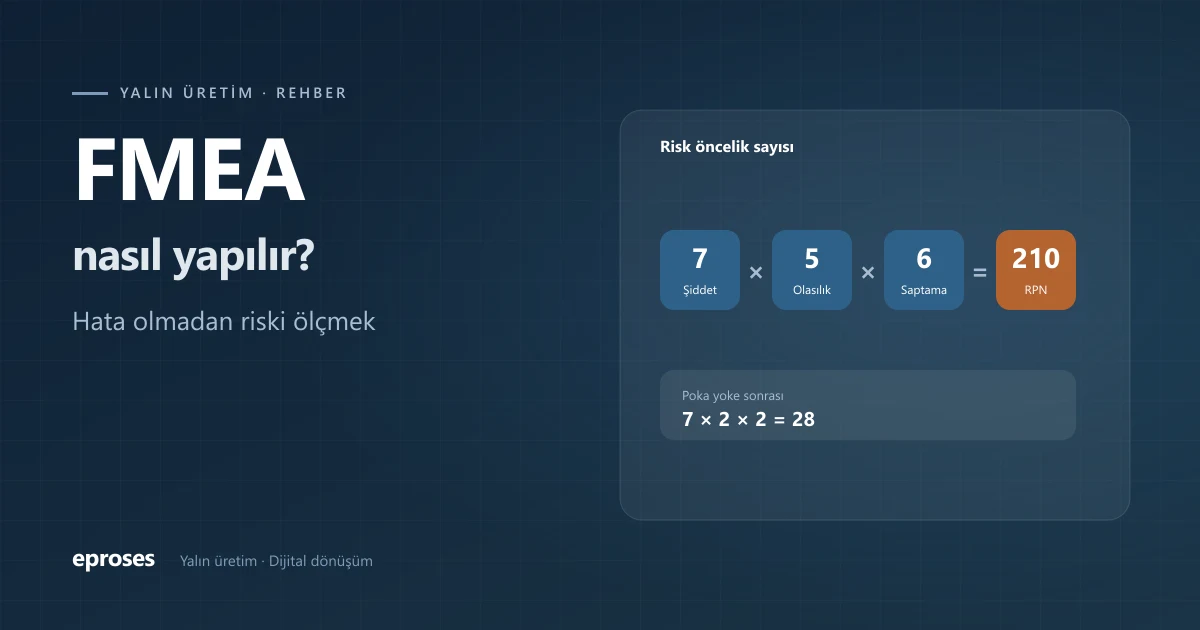 YALIN ÜRETİM · REHBER

FMEA

nasıl yapılır?

Hata olmadan riski ölçmek

Risk öncelik sayısı

7
Şiddet

×

5
Olasılık

×

6
Saptama

=

210
RPN

Poka yoke sonrası
$7 \times 2 \times 2 = 28$

eproses

Yalın üretim · Dijital dönüşüm